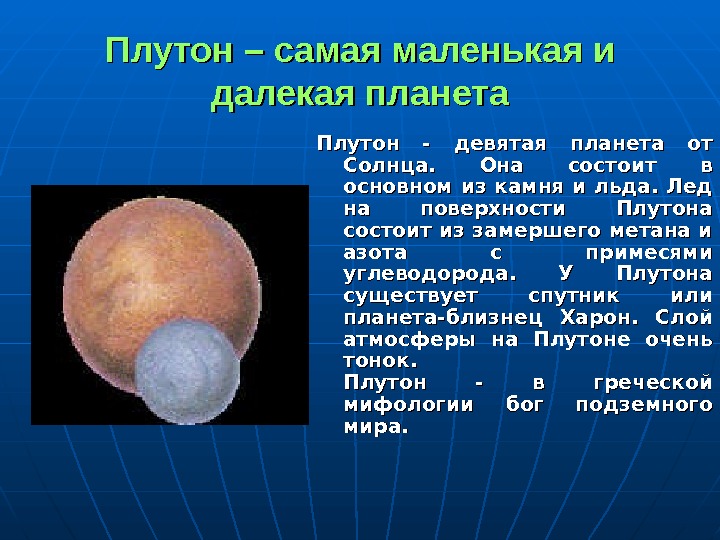 Плутон – самая маленькая и далекая планета

Плутон - девятая планета от Солнца. Она состоит в основном из камня и льда. Лед на поверхности Плутона состоит из замершего метана и азота с примесями углеводорода. У Плутона существует спутник или планета-близнец Харон. Слой атмосферы на Плутоне очень тонок.
Плутон - в греческой мифологии бог подземного мира.